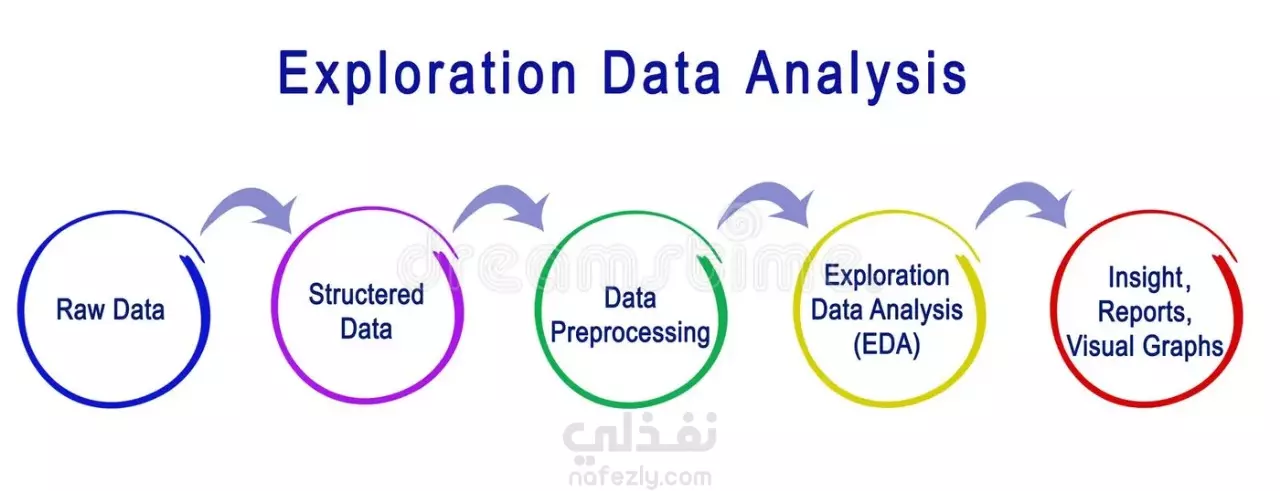 Exploration Data Analysis

Raw Data

Structered Data

Data Preprocessing

Exploration Data Analysis (EDA)

Insight, Reports, Visual Graphs

dreamstime

نفذلي
nafezly.com